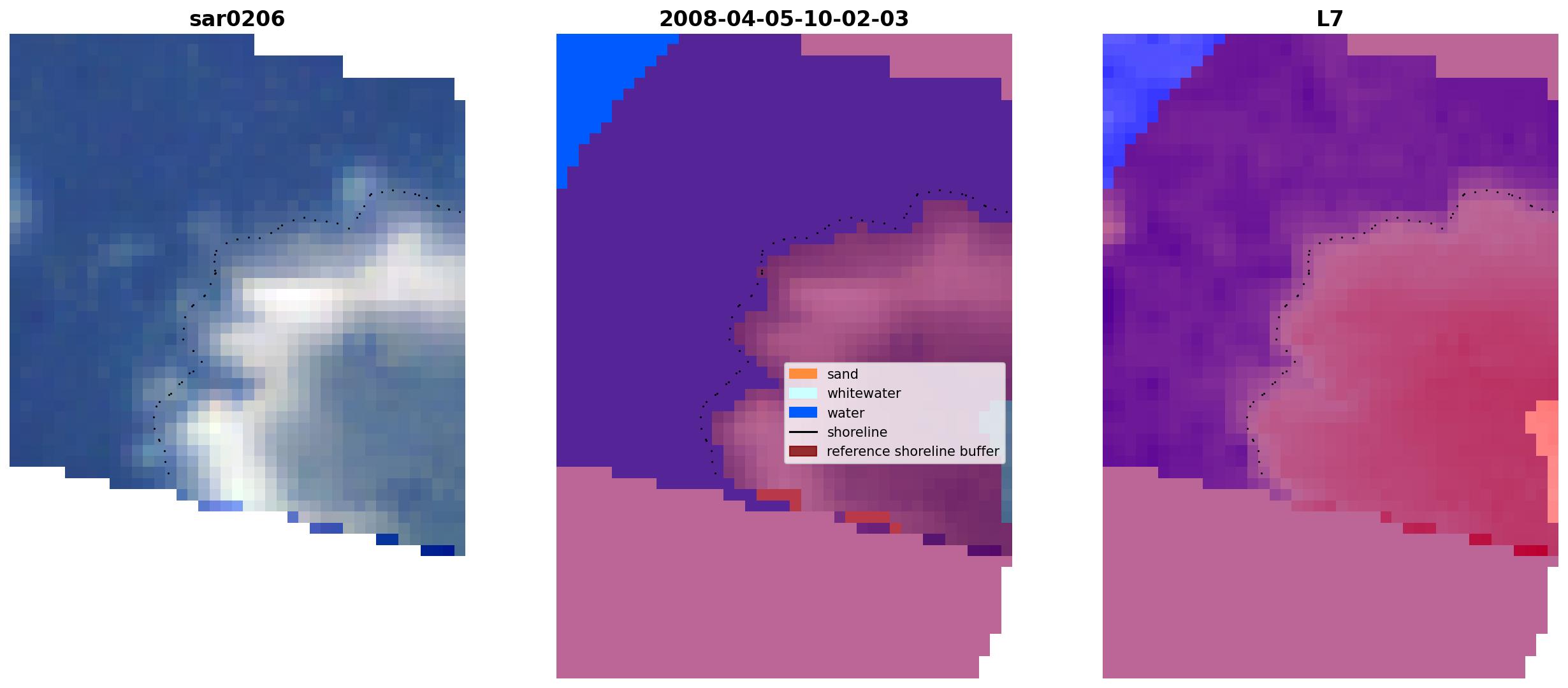 sar0206

2008-04-05-10-02-03

sand
whitewater
water
shoreline
reference shoreline buffer

L7